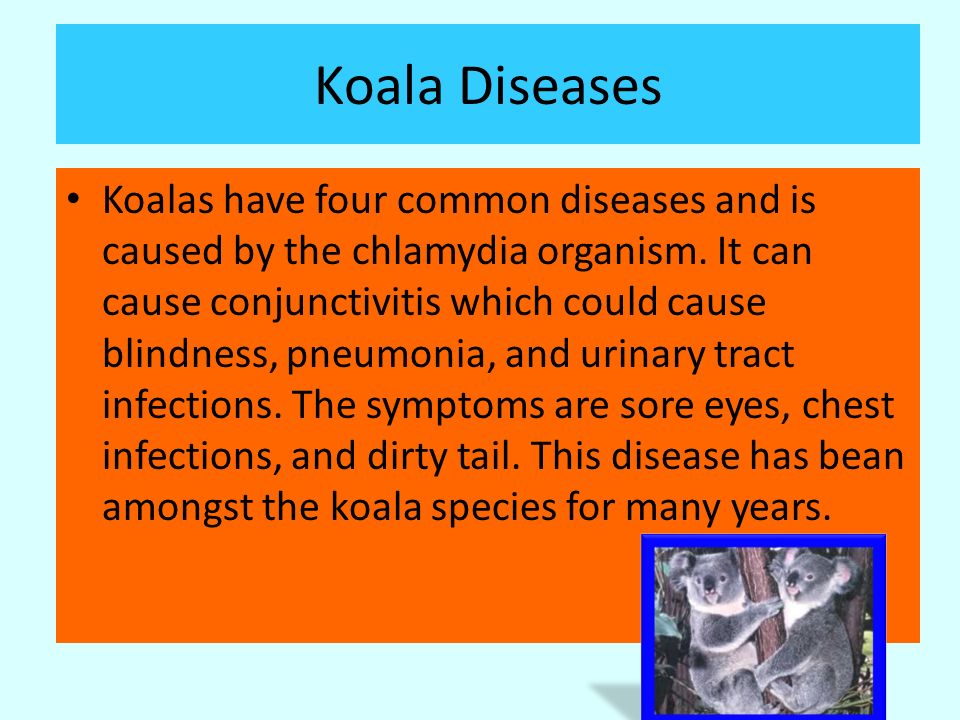 Koala Diseases

• Koalas have four common diseases and is caused by the chlamydia organism. It can cause conjunctivitis which could cause blindness, pneumonia, and urinary tract infections. The symptoms are sore eyes, chest infections, and dirty tail. This disease has bean amongst the koala species for many years.